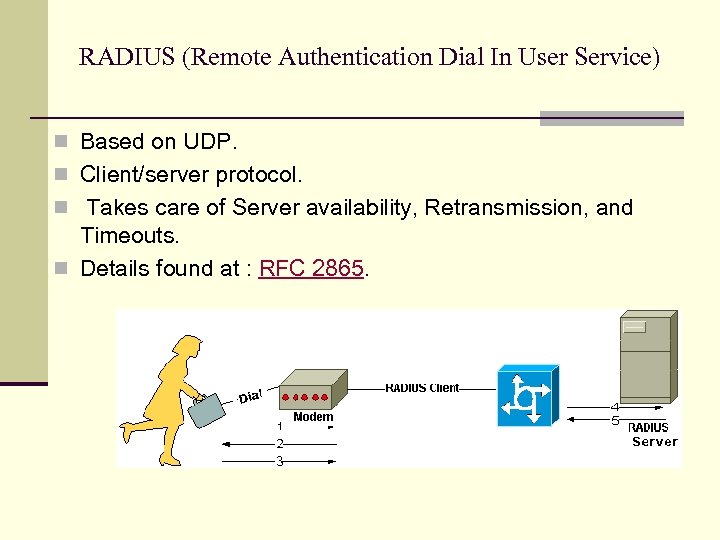 RADIUS (Remote Authentication Dial In User Service)

Based on UDP.

Client/server protocol.

Takes care of Server availability, Retransmission, and Timeouts.

Details found at : RFC 2865.

Dial

Modem

1

2

3

RADIUS Client

4

5

RADIUS Server